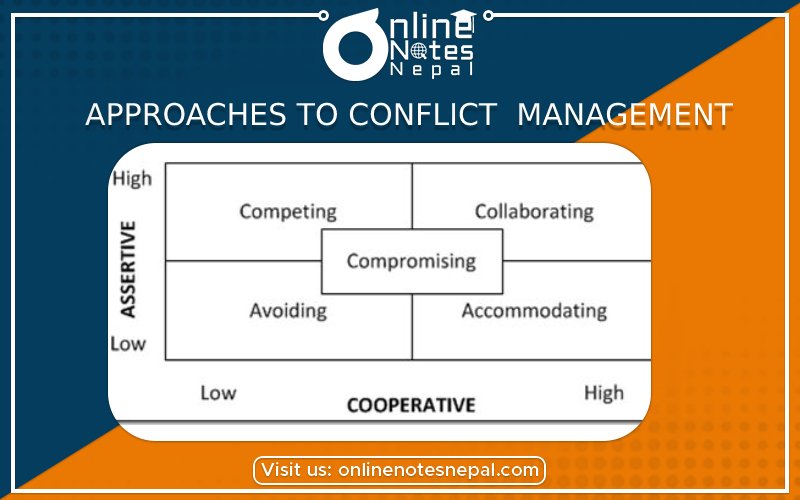 Online Notes Nepal

APPROACHES TO CONFLICT MANAGEMENT

High

ASSERTIVE

Low

Competing

Collaborating

Compromising

Avoiding

Accommodating

Low

COOPERATIVE

High

Visit us: onlinenotesnepal.com